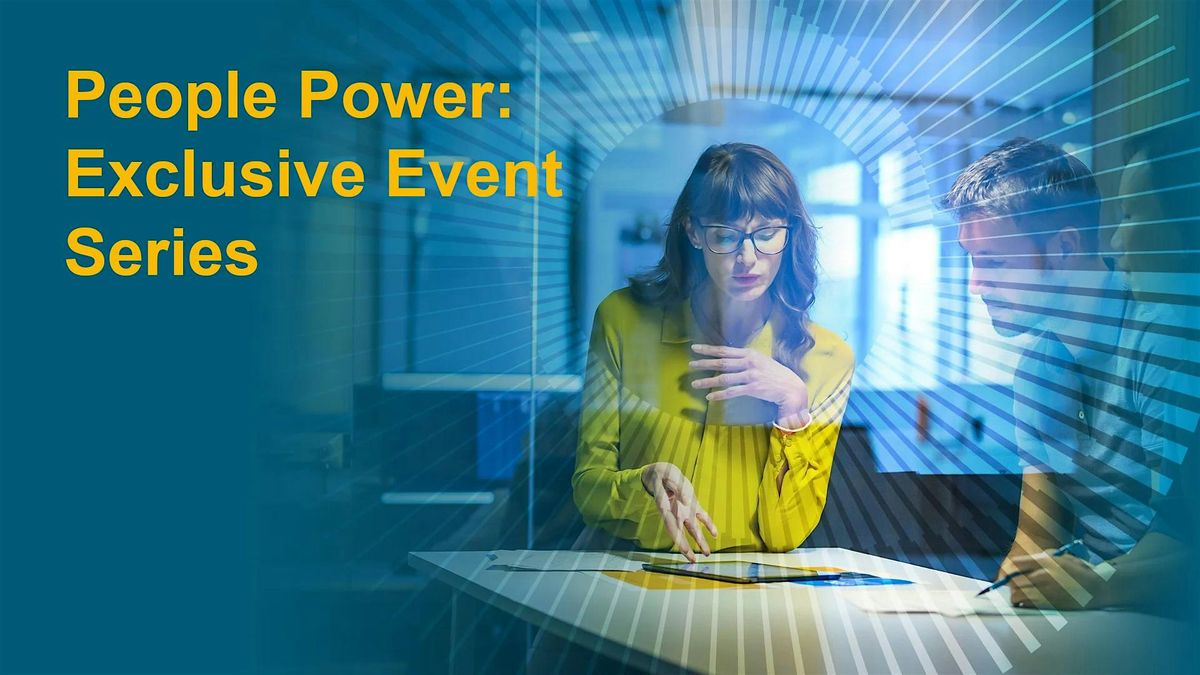 People Power: Exclusive Event Series